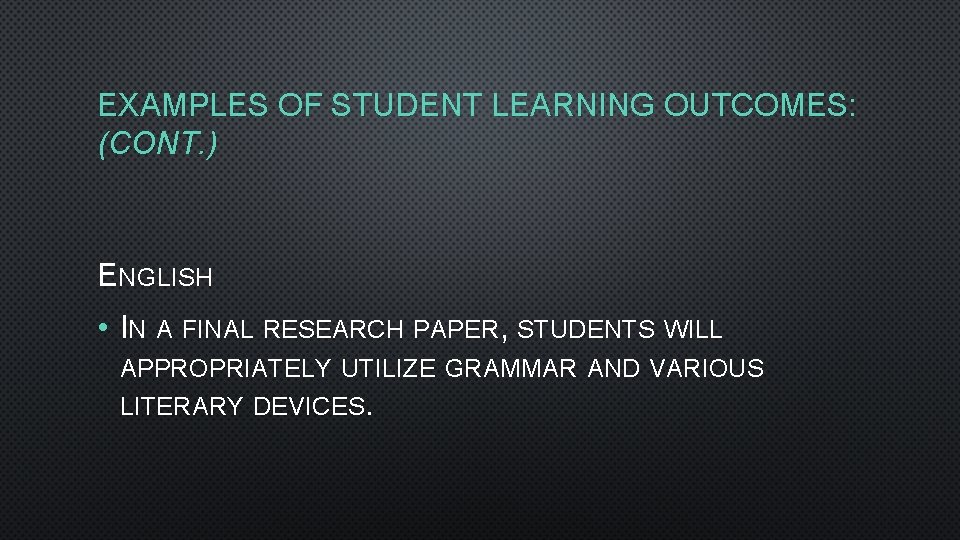 EXAMPLES OF STUDENT LEARNING OUTCOMES: (CONT.)

ENGLISH

• IN A FINAL RESEARCH PAPER, STUDENTS WILL APPROPRIATELY UTILIZE GRAMMAR AND VARIOUS LITERARY DEVICES.